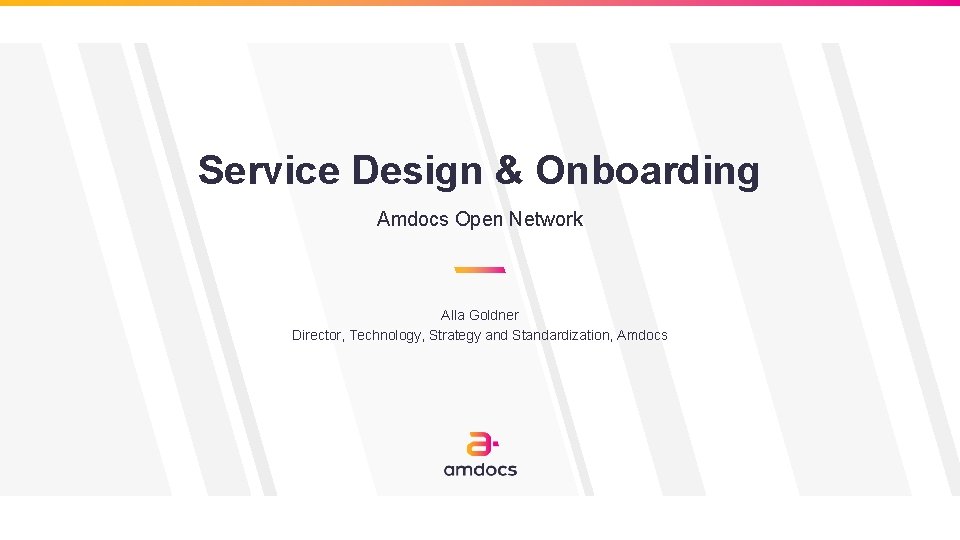 Service Design & Onboarding

Amdocs Open Network

Alla Goldner
Director, Technology, Strategy and Standardization, Amdocs

amdocs